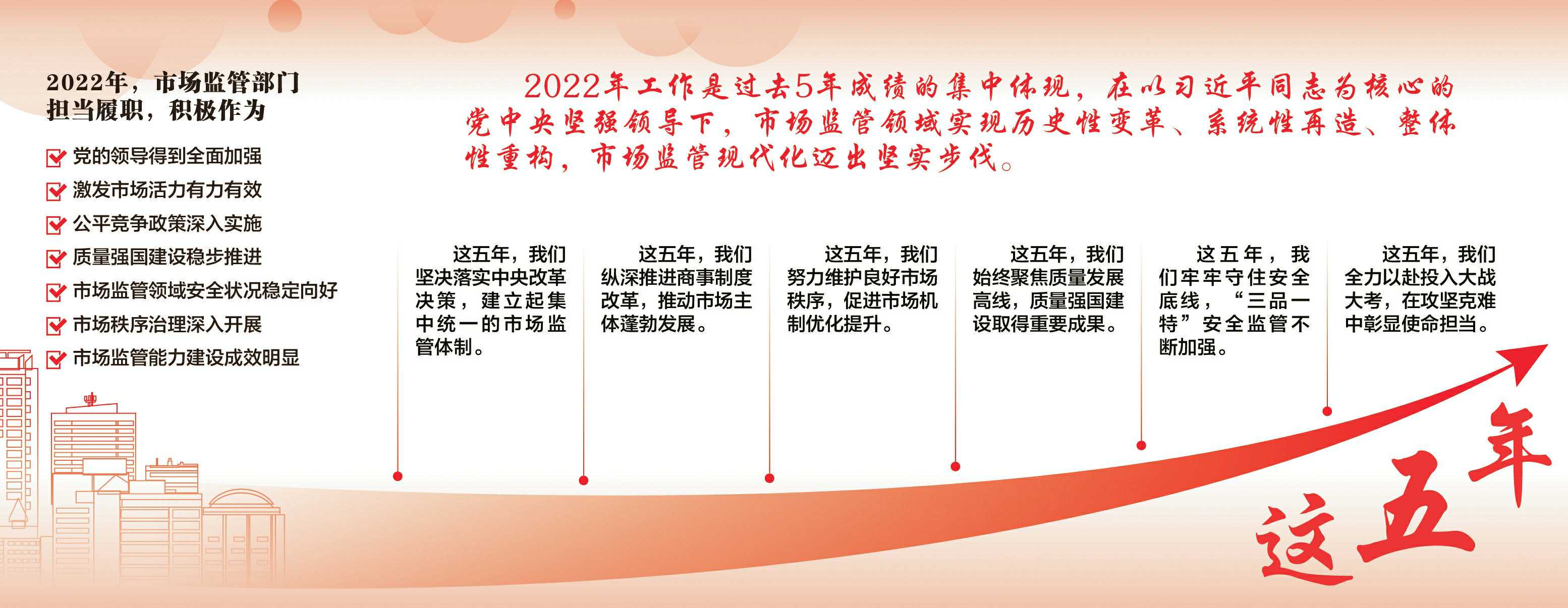 2022年，市场监管部门担当履职，积极作为

党的领导得到全面加强
激发市场活力有力有效
公平竞争政策深入实施
质量强国建设稳步推进
市场监管领域安全状况稳定向好
市场秩序治理深入开展
市场监管能力建设成效明显

2022年工作是过去5年成绩的集中体现，在以习近平同志为核心的党中央坚强领导下，市场监管领域实现历史性变革、系统性再造、整体性重构，市场监管现代化迈出坚实步伐。

这五年，我们坚决落实中央改革决策，建立起集中统一的市场监管体制。

这五年，我们纵深推进商事制度改革，推动市场主体蓬勃发展。

这五年，我们努力维护良好市场秩序，促进市场机制优化提升。

这五年，我们始终聚焦质量发展高线，质量强国建设取得重要成果。

这五年，我们牢牢守住安全底线，“三品一特”安全监管不断加强。

这五年，我们全力以赴投入大战大考，在攻坚克难中彰显使命担当。

这五年